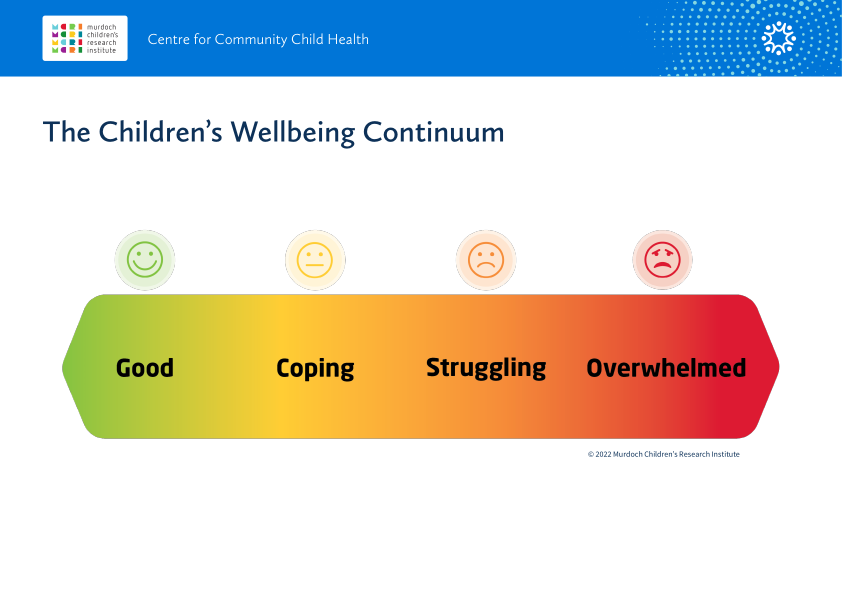 murdoch children's research institute

Centre for Community Child Health

The Children's Wellbeing Continuum

Good Coping Struggling Overwhelmed

© 2022 Murdoch Children's Research Institute